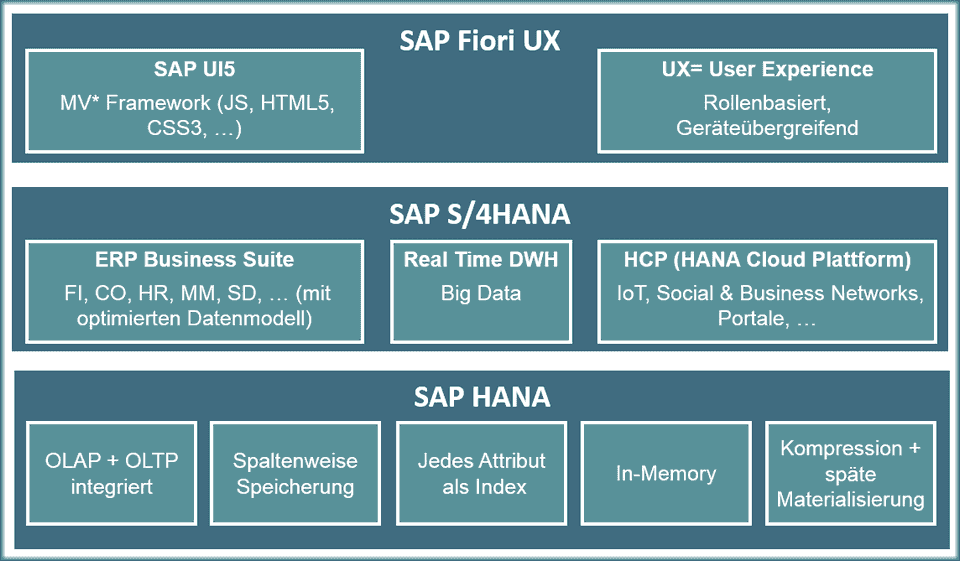 SAP Fiori UX

SAP UI5
MV* Framework (JS, HTML5, CSS3, …)

UX= User Experience
Rollenbasiert, Geräteübergreifend

SAP S/4HANA

ERP Business Suite
FI, CO, HR, MM, SD, … (mit optimierten Datenmodell)

Real Time DWH
Big Data

HCP (HANA Cloud Plattform)
IoT, Social & Business Networks, Portale, …

SAP HANA

OLAP + OLTP integriert

Spaltenweise Speicherung

Jedes Attribut als Index

In-Memory

Kompression + späte Materialisierung